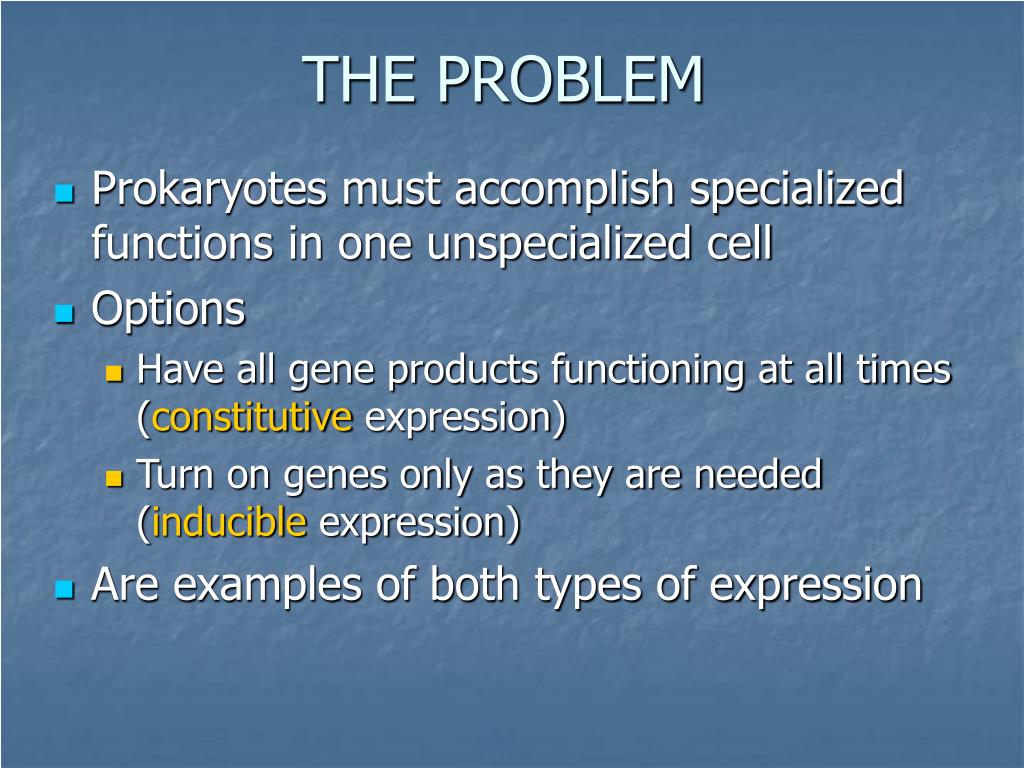 THE PROBLEM

Prokaryotes must accomplish specialized functions in one unspecialized cell

Options

Have all gene products functioning at all times (constitutive expression)

Turn on genes only as they are needed (inducible expression)

Are examples of both types of expression